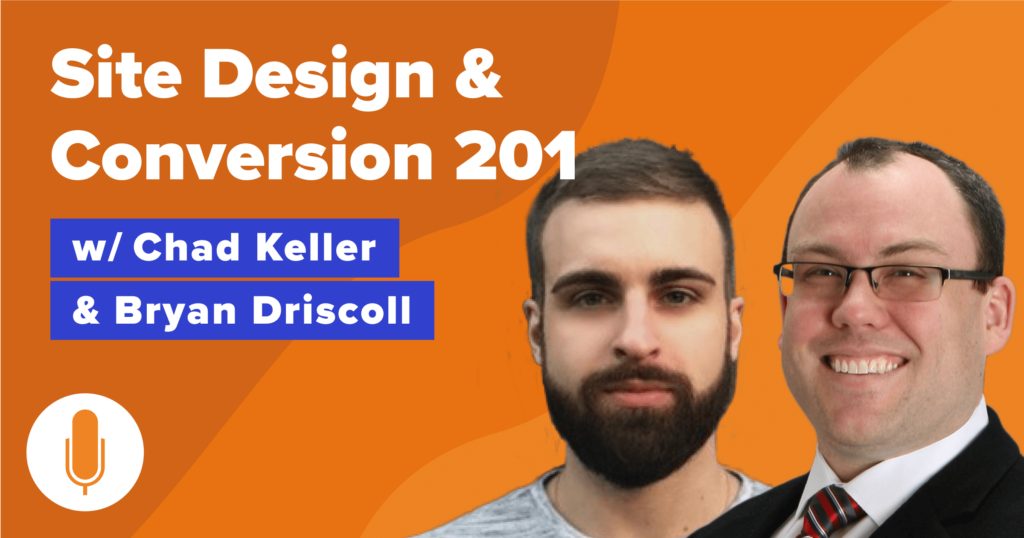 Site Design & Conversion 201

w/ Chad Keller

& Bryan Driscoll